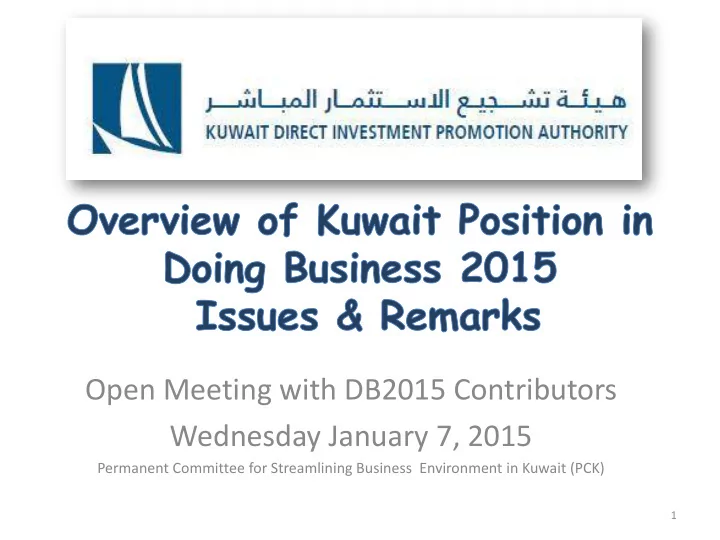 هيئة تشجيع الاستثمار المباشر
KUWAIT DIRECT INVESTMENT PROMOTION AUTHORITY

Overview of Kuwait Position in Doing Business 2015
Issues & Remarks

Open Meeting with DB2015 Contributors
Wednesday January 7, 2015
Permanent Committee for Streamlining Business Environment in Kuwait (PCK)

1